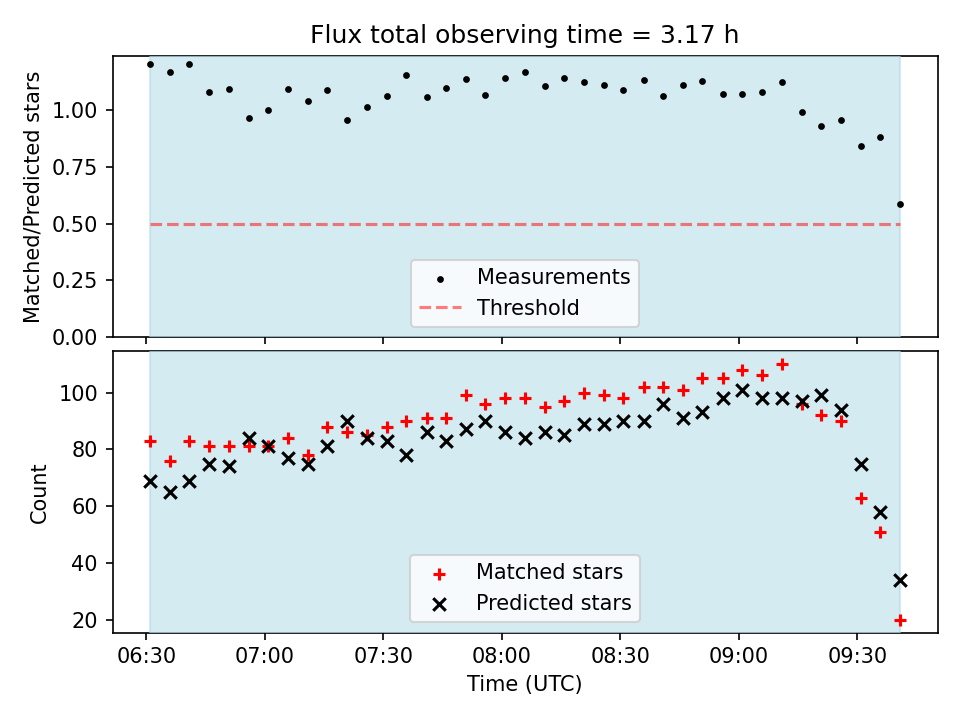 Flux total observing time = 3.17 h

Matched/Predicted stars

1.00
0.75
0.50
0.25
0.00

Measurements
Threshold

Count

100
80
60
40
20

Matched stars
Predicted stars

06:30
07:00
07:30
08:00
08:30
09:00
09:30

Time (UTC)